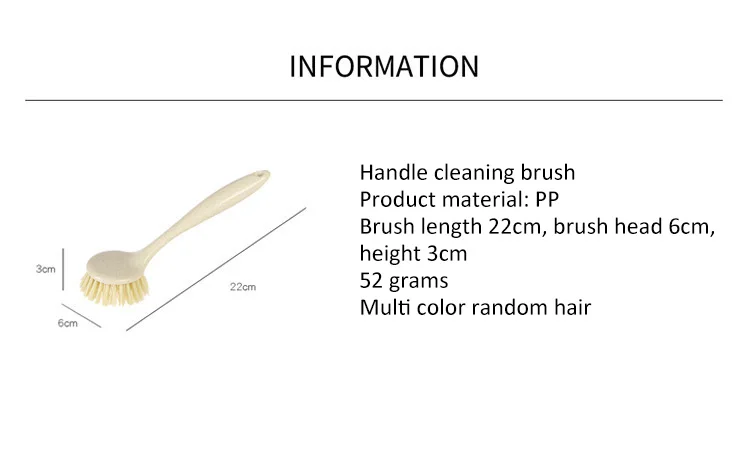 INFORMATION

3cm

6cm

22cm

Handle cleaning brush
Product material: PP
Brush length 22cm, brush head 6cm, height 3cm
52 grams
Multi color random hair